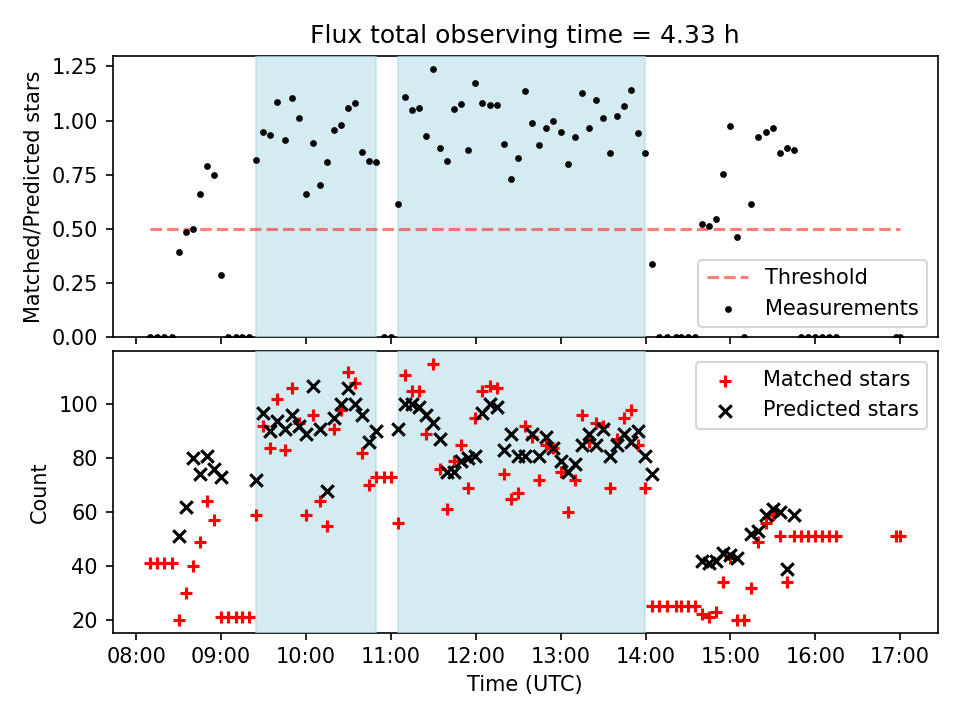 Flux total observing time = 4.33 h

Matched/Predicted stars

1.25
1.00
0.75
0.50
0.25
0.00

Threshold
Measurements

Count

100
80
60
40
20

Matched stars
Predicted stars

08:00 09:00 10:00 11:00 12:00 13:00 14:00 15:00 16:00 17:00

Time (UTC)